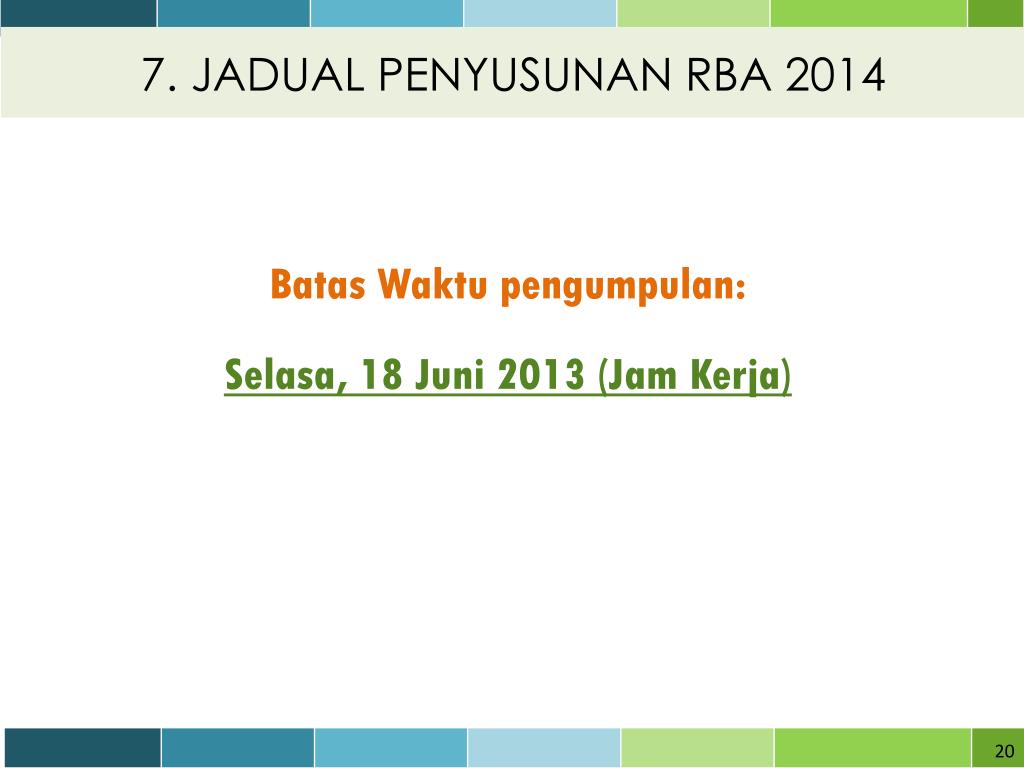 7. JADUAL PENYUSUNAN RBA 2014

Batas Waktu pengumpulan:

Selasa, 18 Juni 2013 (Jam Kerja)

20